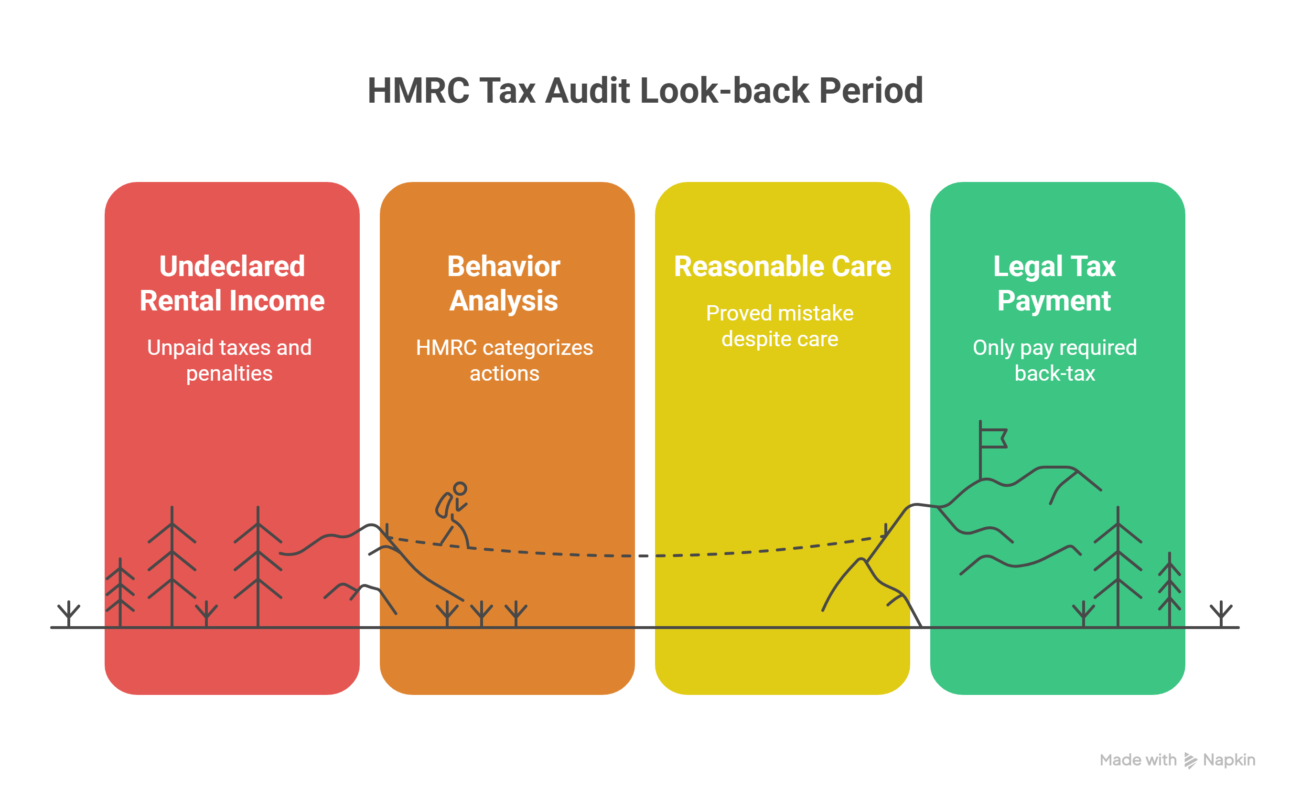 HMRC Tax Audit Look-back Period

Undeclared Rental Income

Unpaid taxes and penalties

Behavior Analysis

HMRC categorizes actions

Reasonable Care

Proved mistake despite care

Legal Tax Payment

Only pay required back-tax

Made with Napkin